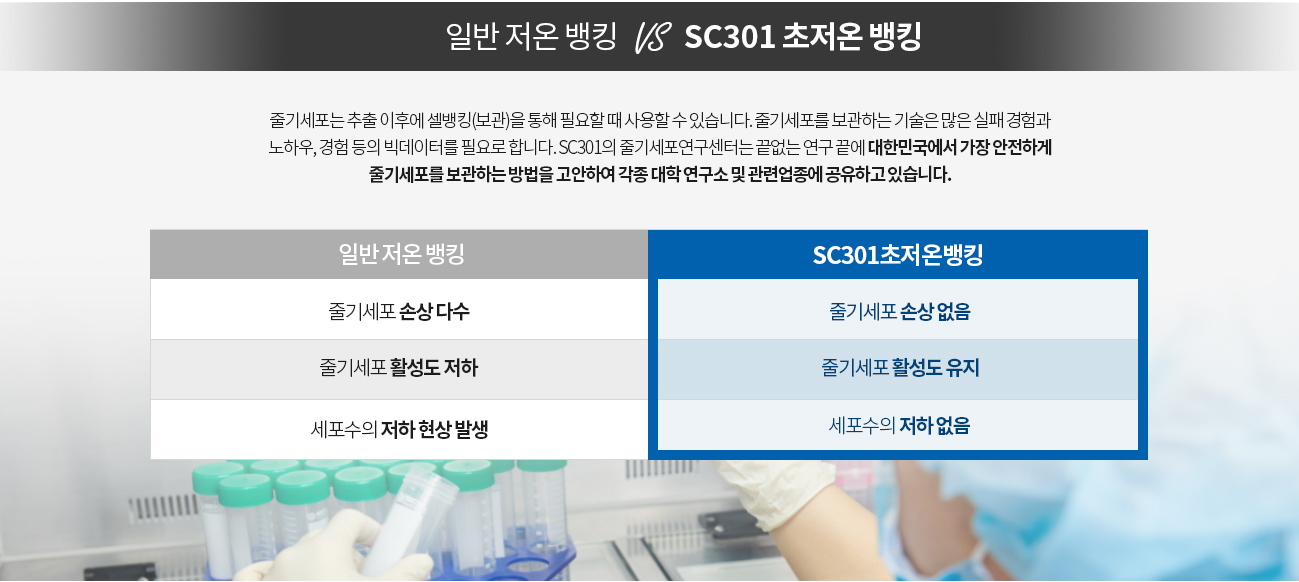 일반 저온 뱅킹 VS SC301 초저온 뱅킹

줄기세포는 추출 이후에 셀뱅킹(보관)을 통해 필요할 때 사용할 수 있습니다. 줄기세포를 보관하는 기술은 많은 실패 경험과 노하우, 경험 등의 빅데이터를 필요로 합니다. SC301의 줄기세포연구센터는 끝없는 연구 끝에 대한민국에서 가장 안전하게 줄기세포를 보관하는 방법을 고안하여 각종 대학 연구소 및 관련업종에 공유하고 있습니다.

| 일반 저온 뱅킹 | SC301초저온뱅킹 |
|---|---|
| 줄기세포 손상 다수 | 줄기세포 손상 없음 |
| 줄기세포 활성도 저하 | 줄기세포 활성도 유지 |
| 세포수의 저하 현상 발생 | 세포수의 저하 없음 |